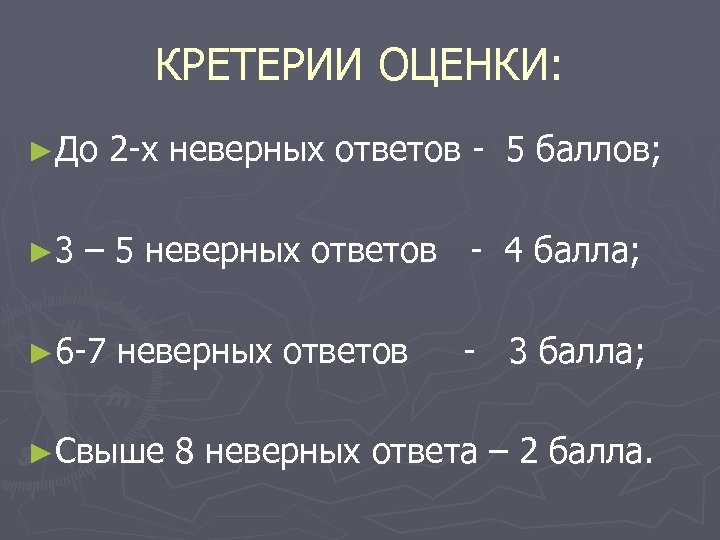 КРЕТЕРИИ ОЦЕНКИ:

►До 2-х неверных ответов - 5 баллов;

►3 – 5 неверных ответов - 4 балла;

►6-7 неверных ответов - 3 балла;

►Свыше 8 неверных ответа – 2 балла.